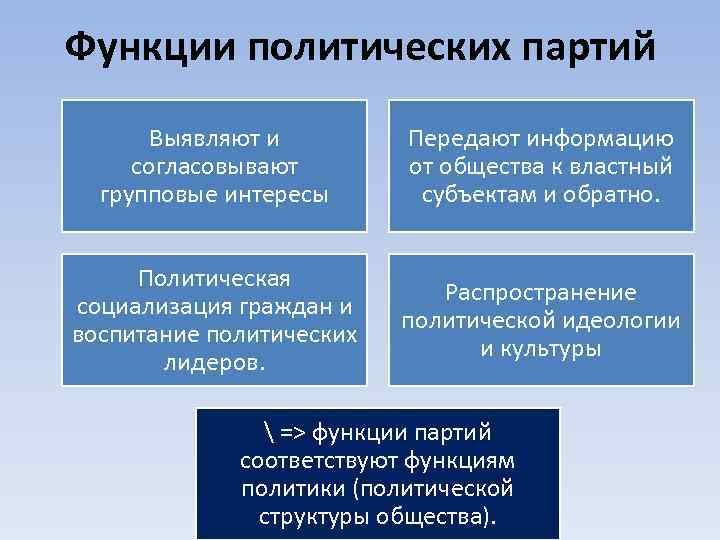 Функции политических партий

Выявляют и согласовывают групповые интересы

Передают информацию от общества к властный субъектам и обратно.

Политическая социализация граждан и воспитание политических лидеров.

Распространение политической идеологии и культуры

\ => функции партий соответствуют функциям политики (политической структуры общества).